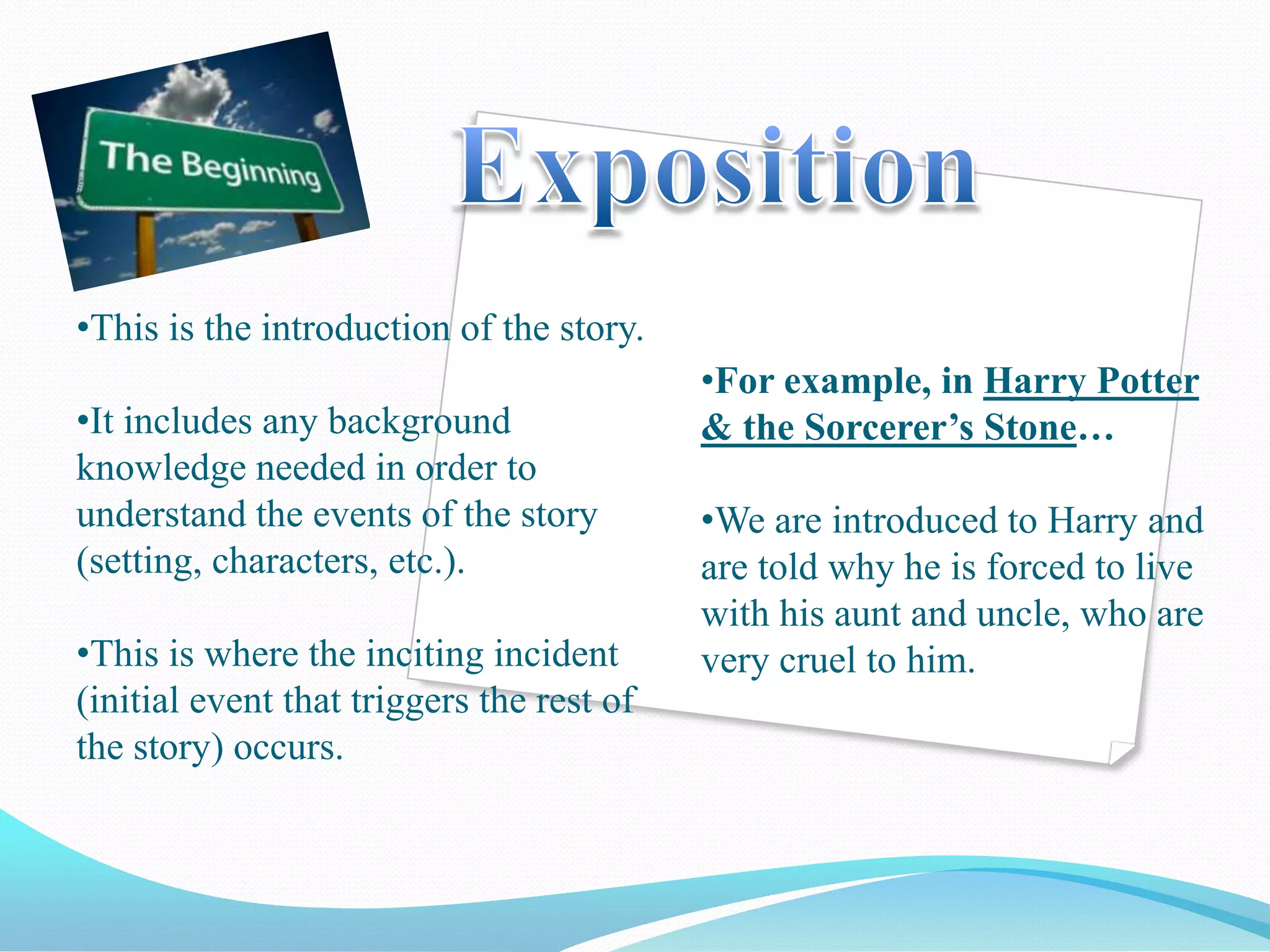 The Beginning

Exposition

•This is the introduction of the story.

•It includes any background knowledge needed in order to understand the events of the story (setting, characters, etc.).

•This is where the inciting incident (initial event that triggers the rest of the story) occurs.

•For example, in Harry Potter & the Sorcerer's Stone…

•We are introduced to Harry and are told why he is forced to live with his aunt and uncle, who are very cruel to him.